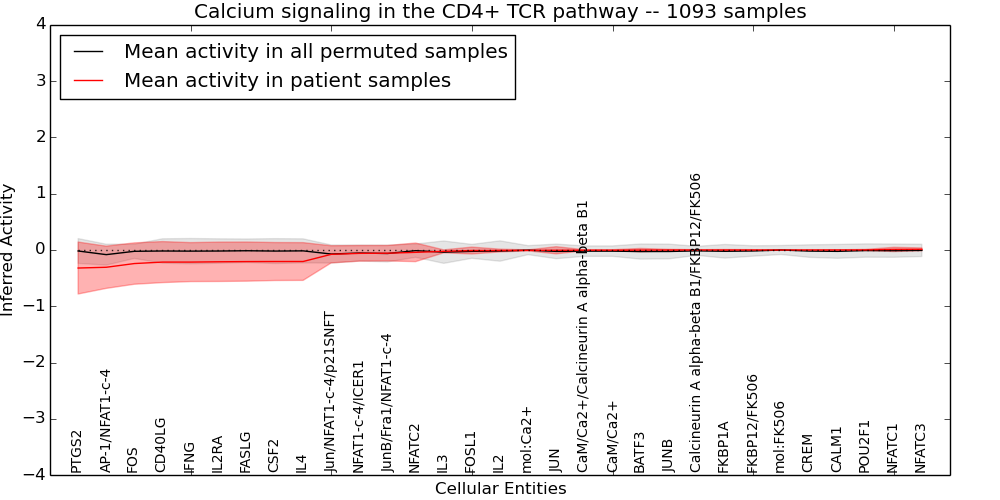 Calcium signaling in the CD4+ TCR pathway -- 1093 samples

Mean activity in all permuted samples
Mean activity in patient samples

Inferred Activity

4
3
2
1
0
−1
−2
−3
−4

PTGS2
AP-1/NFAT1-c-4
FOS
CD40LG
IFNG
IL2RA
FASLG
CSF2
IL4
Jun/NFAT1-c-4/p21SNFT
NFAT1-c-4/ICER1
JunB/Fra1/NFAT1-c-4
NFATC2
IL3
FOSL1
IL2
mol:Ca2+
JUN
CaM/Ca2+/Calcineurin A alpha-beta B1
CaM/Ca2+
BATF3
JUNB
Calcineurin A alpha-beta B1/FKBP12/FK506
FKBP1A
FKBP12/FK506
mol:FK506
CREM
CALM1
POU2F1
NFATC1
NFATC3

Cellular Entities